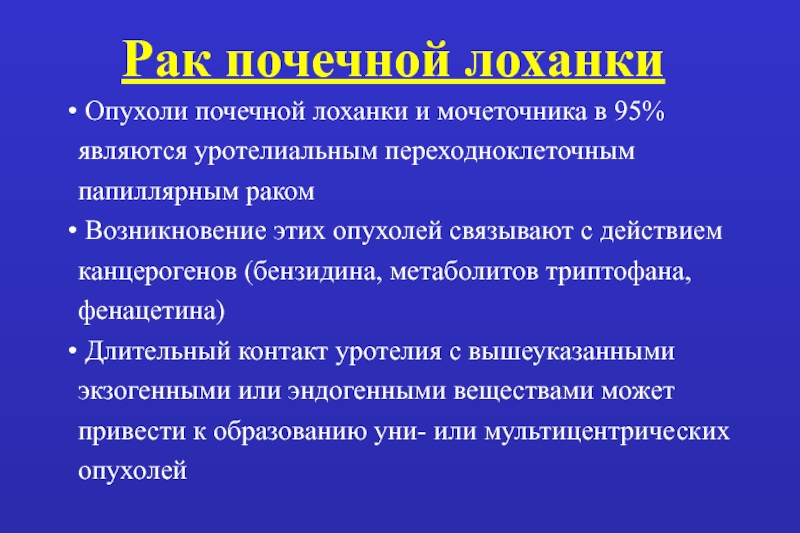 Рак почечной лоханки

• Опухоли почечной лоханки и мочеточника в 95% являются уротелиальным переходноклеточным папиллярным раком

• Возникновение этих опухолей связывают с действием канцерогенов (бензидина, метаболитов триптофана, фенацетина)

• Длительный контакт уротелия с вышеуказанными экзогенными или эндогенными веществами может привести к образованию уни- или мультицентрических опухолей